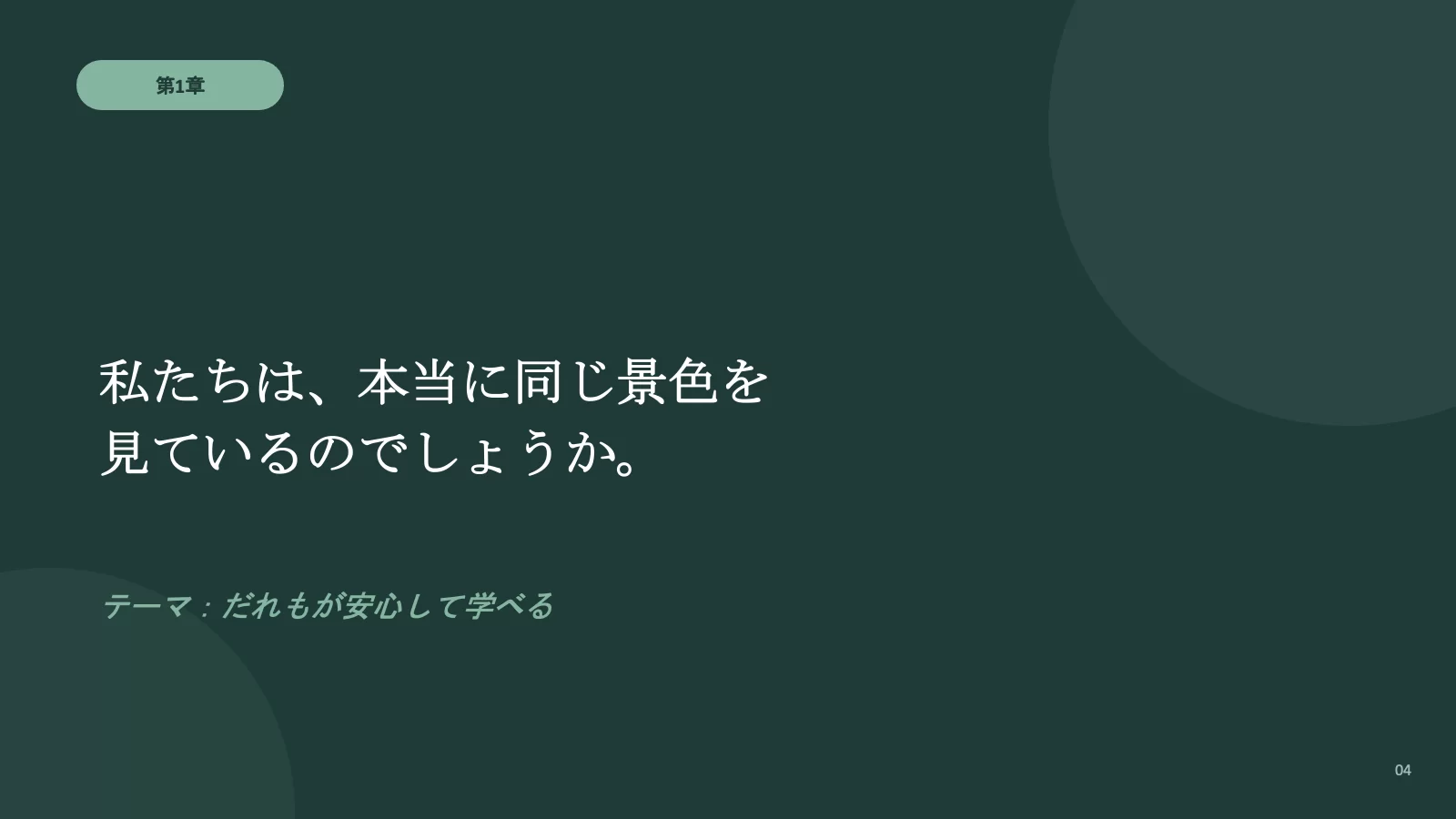 第1章

私たちは、本当に同じ景色を見ているのでしょうか。

テーマ：だれもが安心して学べる

04